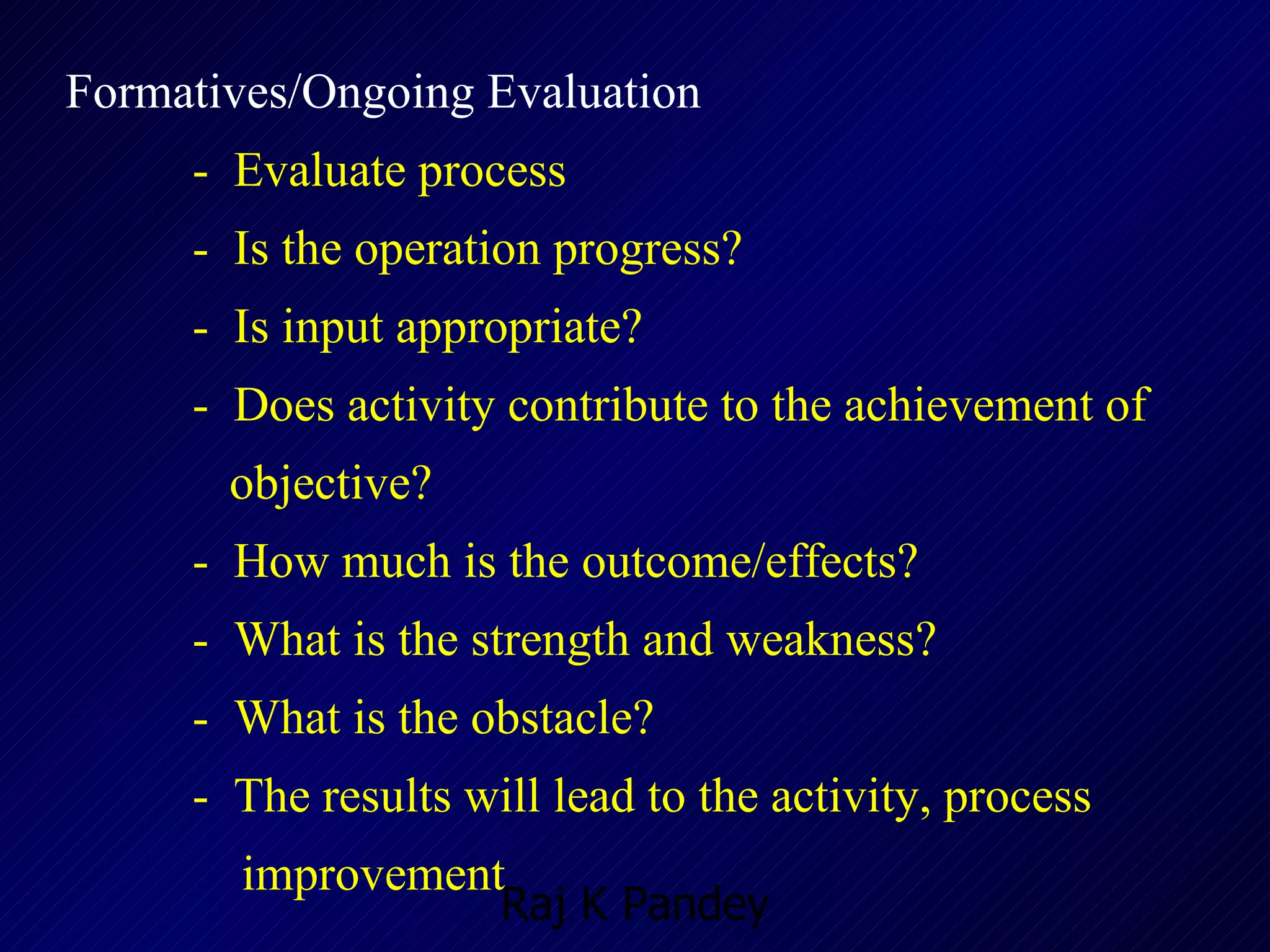 Formatives/Ongoing Evaluation

- Evaluate process

- Is the operation progress?

- Is input appropriate?

- Does activity contribute to the achievement of objective?

- How much is the outcome/effects?

- What is the strength and weakness?

- What is the obstacle?

- The results will lead to the activity, process improvement

Raj K Pandey